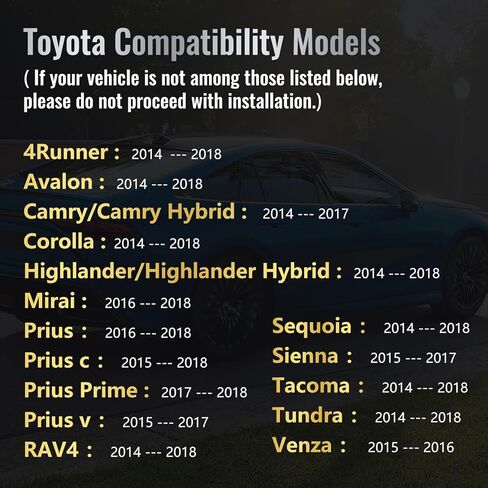 Toyota Compatibility Models
( If your vehicle is not among those listed below, please do not proceed with installation.)

4Runner : 2014 --- 2018
Avalon : 2014 --- 2018
Camry/Camry Hybrid : 2014 --- 2017
Corolla : 2014 --- 2018
Highlander/Highlander Hybrid : 2014 --- 2018
Mirai : 2016 --- 2018
Prius : 2016 --- 2018
Prius c : 2015 --- 2018
Prius Prime : 2017 --- 2018
Prius v : 2015 --- 2017
RAV4 : 2014 --- 2018

Sequoia : 2014 --- 2018
Sienna : 2015 --- 2017
Tacoma : 2014 --- 2018
Tundra : 2014 --- 2018
Venza : 2015 --- 2016